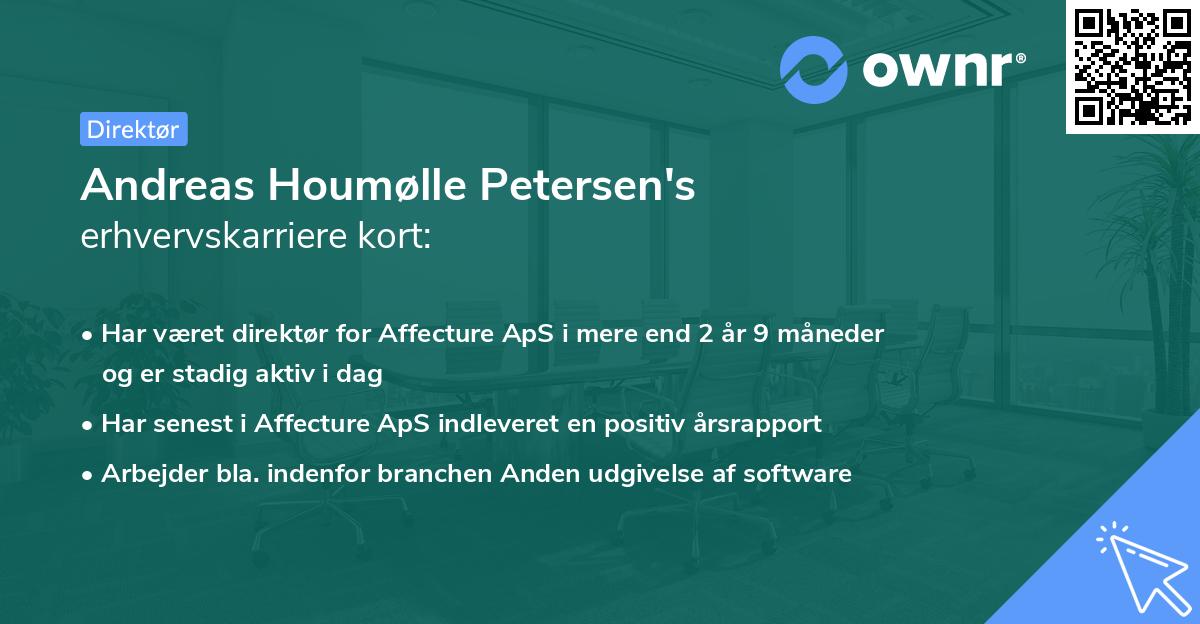 ownr®

Direktør

Andreas Houmølle Petersen's
erhvervskarriere kort:

• Har været direktør for Affecture ApS i mere end 2 år 9 måneder og er stadig aktiv i dag

• Har senest i Affecture ApS indleveret en positiv årsrapport

• Arbejder bla. indenfor branchen Anden udgivelse af software